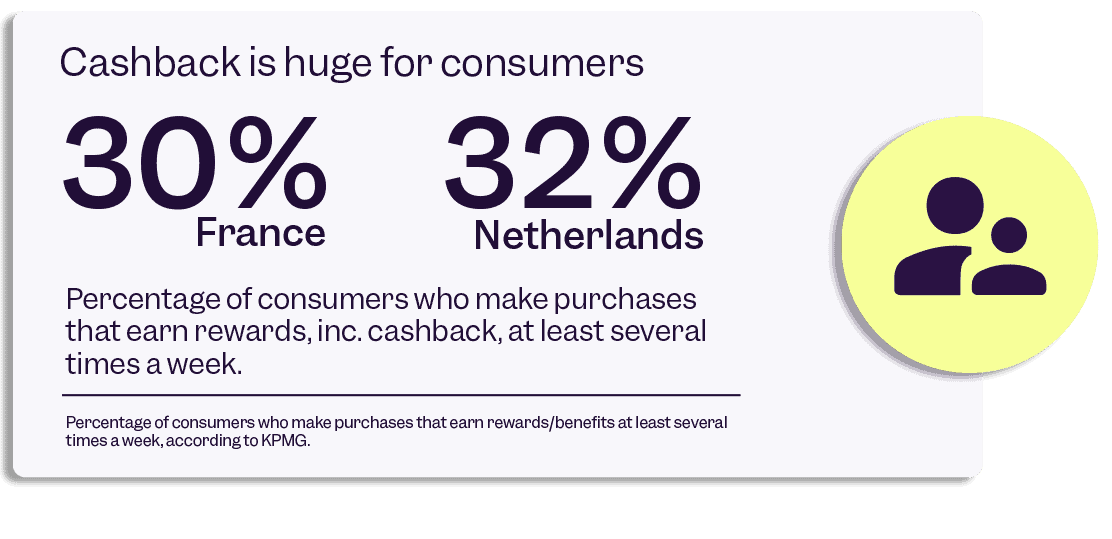 Cashback is huge for consumers

30%
France

32%
Netherlands

Percentage of consumers who make purchases that earn rewards, inc. cashback, at least several times a week.

Percentage of consumers who make purchases that earn rewards/benefits at least several times a week, according to KPMG.